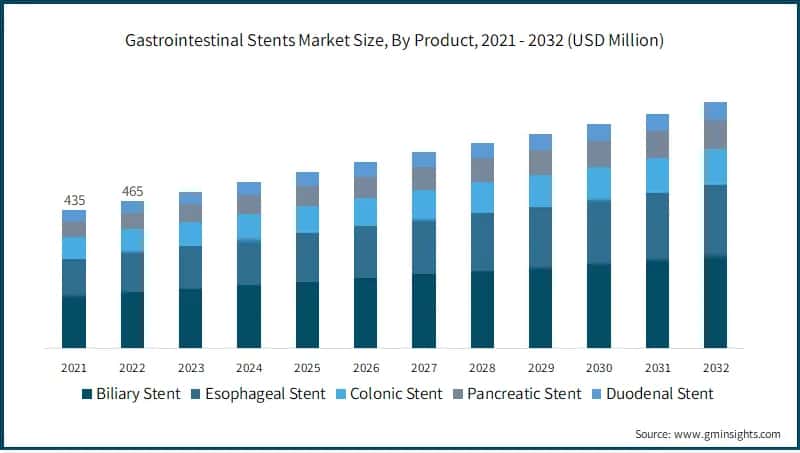 Gastrointestinal Stents Market Size, By Product, 2021 - 2032 (USD Million)

435

465

2021 2022 2023 2024 2025 2026 2027 2028 2029 2030 2031 2032

Biliary Stent Esophageal Stent Colonic Stent Pancreatic Stent Duodenal Stent

Source: www.gminsights.com